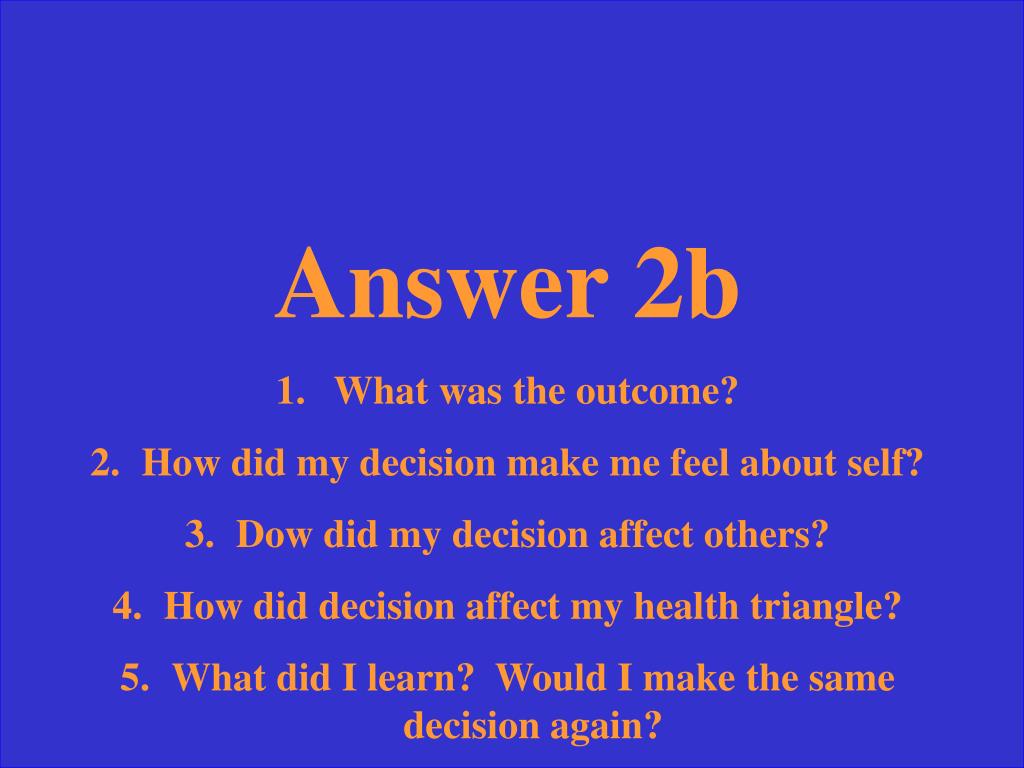 Answer 2b

1. What was the outcome?

2. How did my decision make me feel about self?

3. Dow did my decision affect others?

4. How did decision affect my health triangle?

5. What did I learn? Would I make the same decision again?